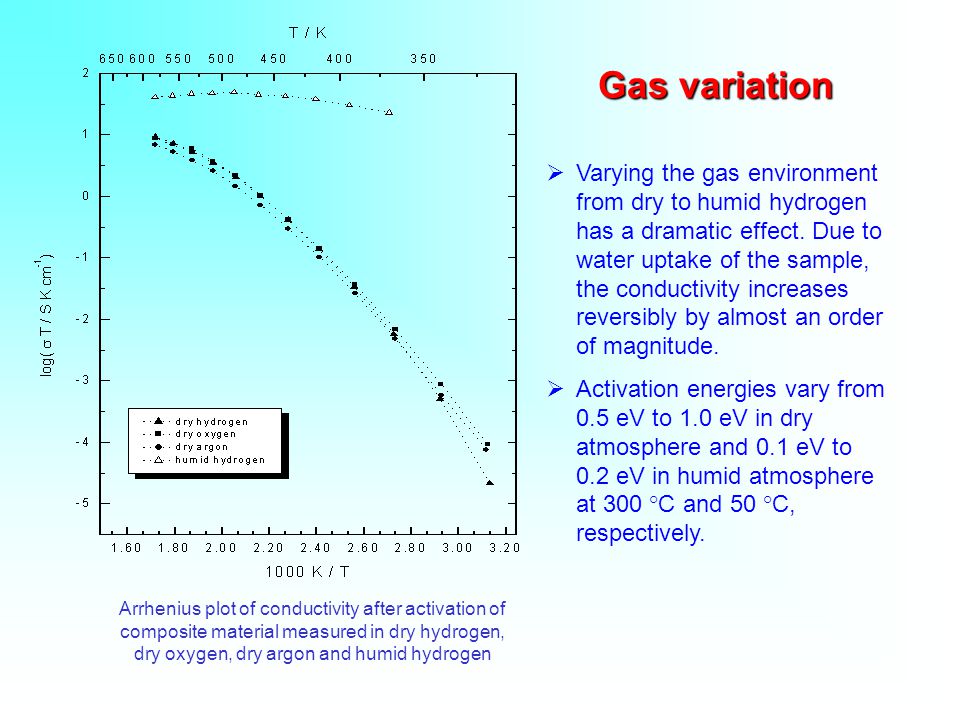 T / K

650 600 550 500 450 400 350

2
1
0
-1
-2
-3
-4
-5

$\log(\sigma T / S K cm^{-1})$

dry hydrogen
dry oxygen
dry argon
humid hydrogen

1.60 1.80 2.00 2.20 2.40 2.60 2.80 3.00 3.20

1000 K / T

Arrhenius plot of conductivity after activation of composite material measured in dry hydrogen, dry oxygen, dry argon and humid hydrogen

Gas variation

➢ Varying the gas environment from dry to humid hydrogen has a dramatic effect. Due to water uptake of the sample, the conductivity increases reversibly by almost an order of magnitude.

➢ Activation energies vary from 0.5 eV to 1.0 eV in dry atmosphere and 0.1 eV to 0.2 eV in humid atmosphere at 300 °C and 50 °C, respectively.